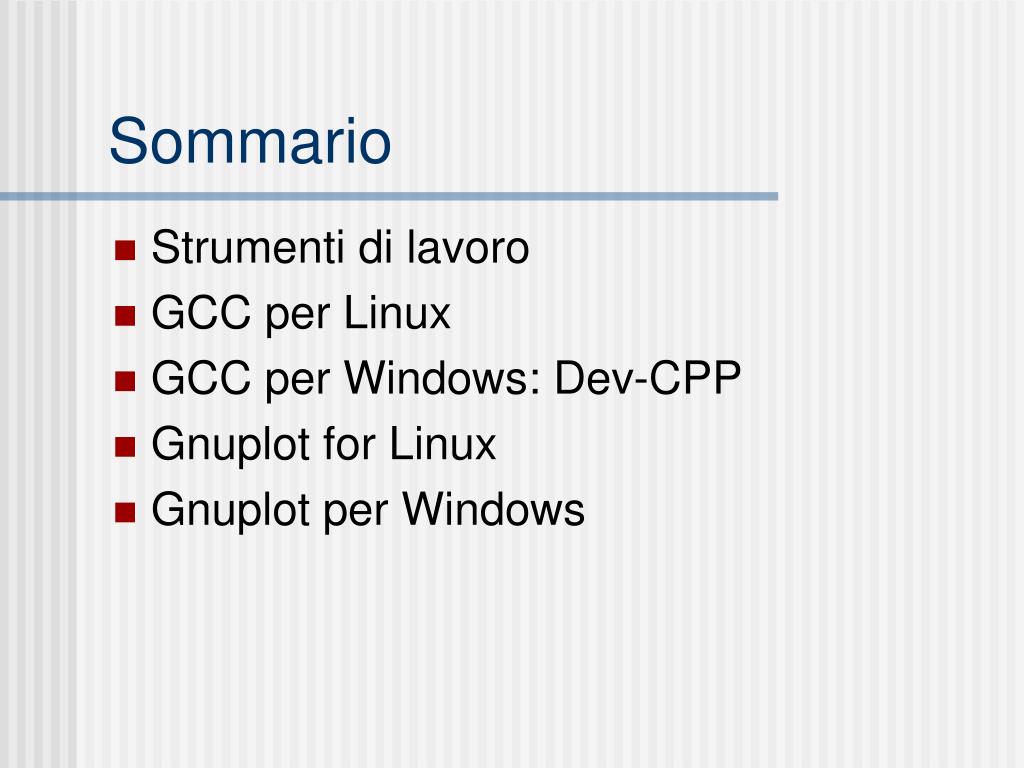 Sommario

- Strumenti di lavoro
- GCC per Linux
- GCC per Windows: Dev-CPP
- Gnuplot for Linux
- Gnuplot per Windows